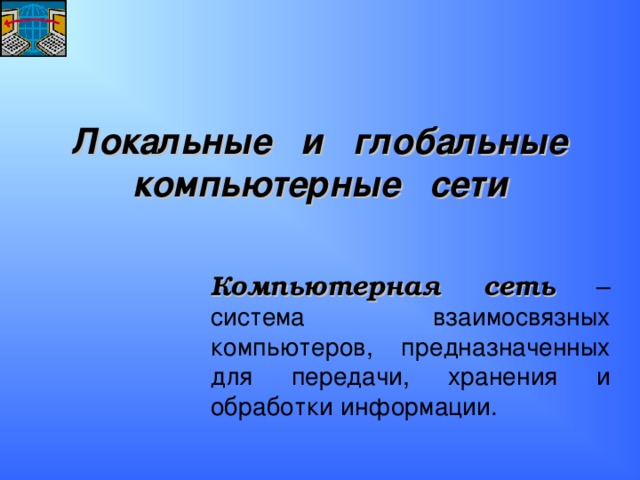 Локальные и глобальные компьютерные сети

Компьютерная сеть – система взаимосвязных компьютеров, предназначенных для передачи, хранения и обработки информации.